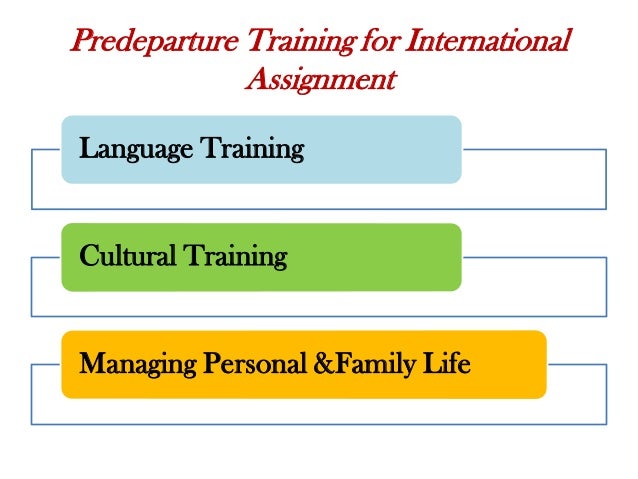 Predeparture Training for International Assignment

Language Training

Cultural Training

Managing Personal &Family Life